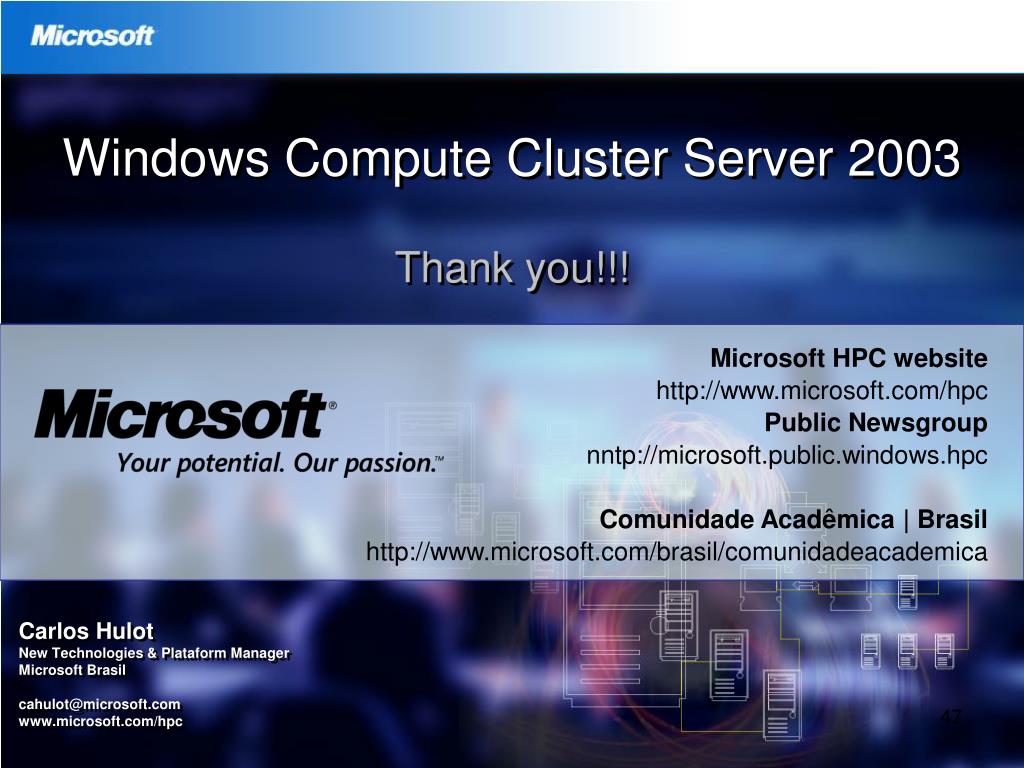 Microsoft

Windows Compute Cluster Server 2003

Thank you!!!

Microsoft®
Your potential. Our passion.™

Microsoft HPC website
http://www.microsoft.com/hpc
Public Newsgroup
nntp://microsoft.public.windows.hpc

Comunidade Acadêmica | Brasil
http://www.microsoft.com/brasil/comunidadeacademica

Carlos Hulot
New Technologies & Plataform Manager
Microsoft Brasil

cahulot@microsoft.com
www.microsoft.com/hpc

47